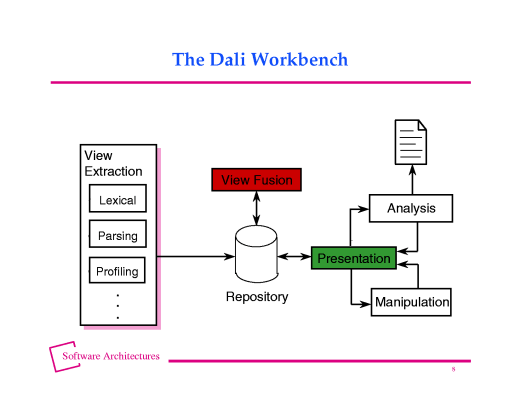 The Dali Workbench

View Extraction

Lexical

Parsing

Profiling

.
.
.

View Fusion

Repository

Presentation

Analysis

Manipulation

Software Architectures

8